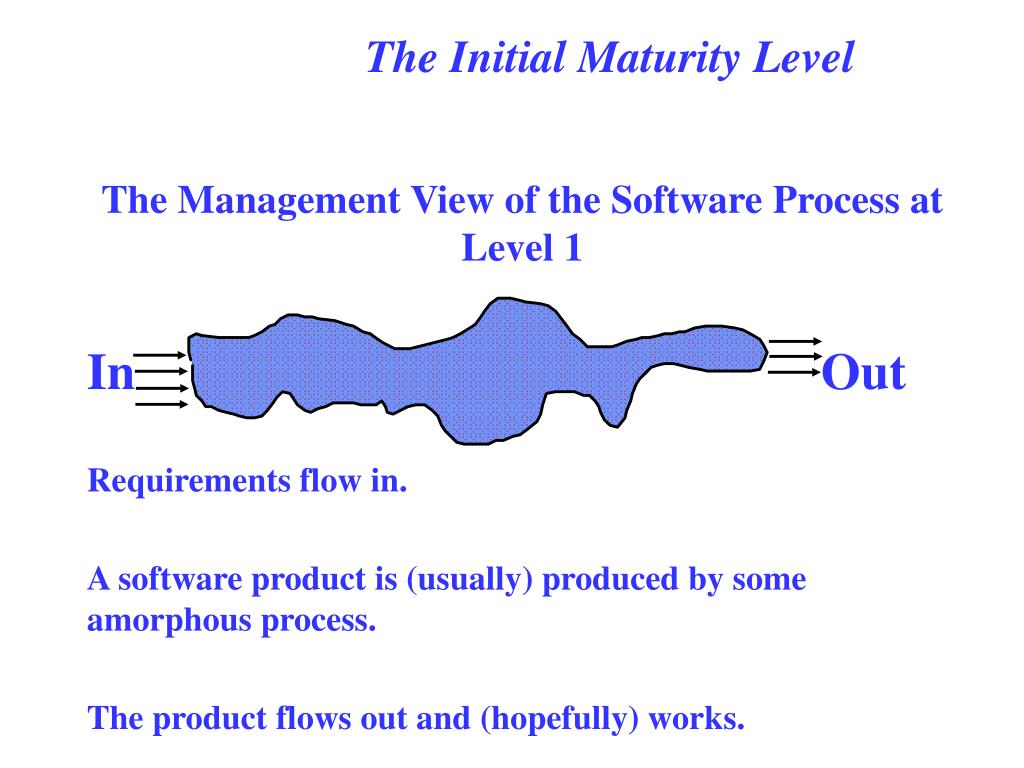 The Initial Maturity Level

The Management View of the Software Process at Level 1

In

Out

Requirements flow in.

A software product is (usually) produced by some amorphous process.

The product flows out and (hopefully) works.